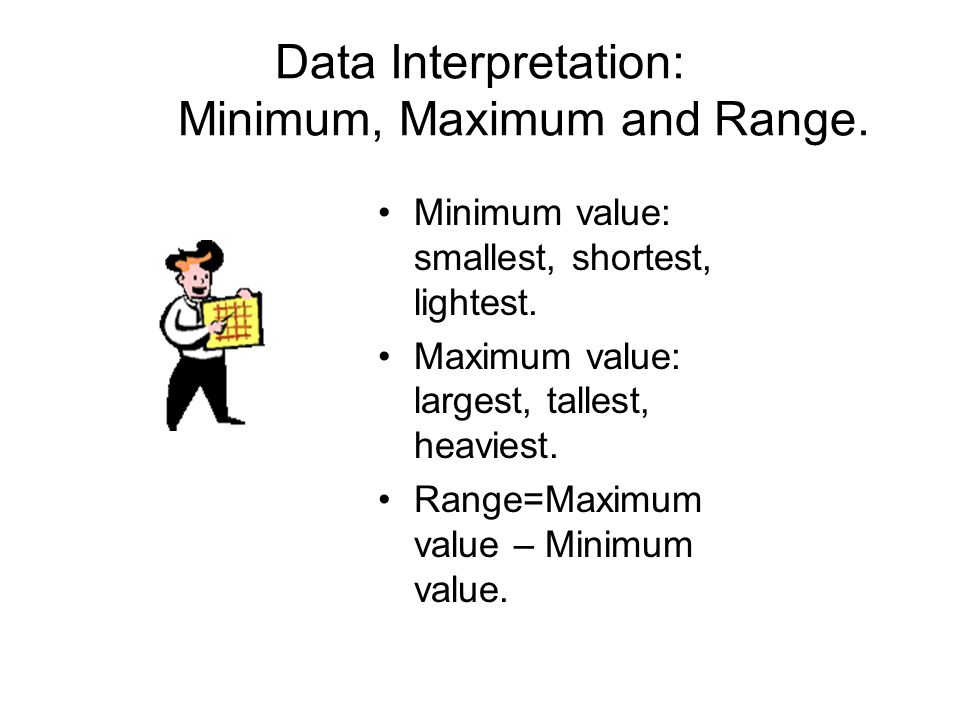 Data Interpretation:
Minimum, Maximum and Range.

• Minimum value: smallest, shortest, lightest.
• Maximum value: largest, tallest, heaviest.
• Range=Maximum value – Minimum value.